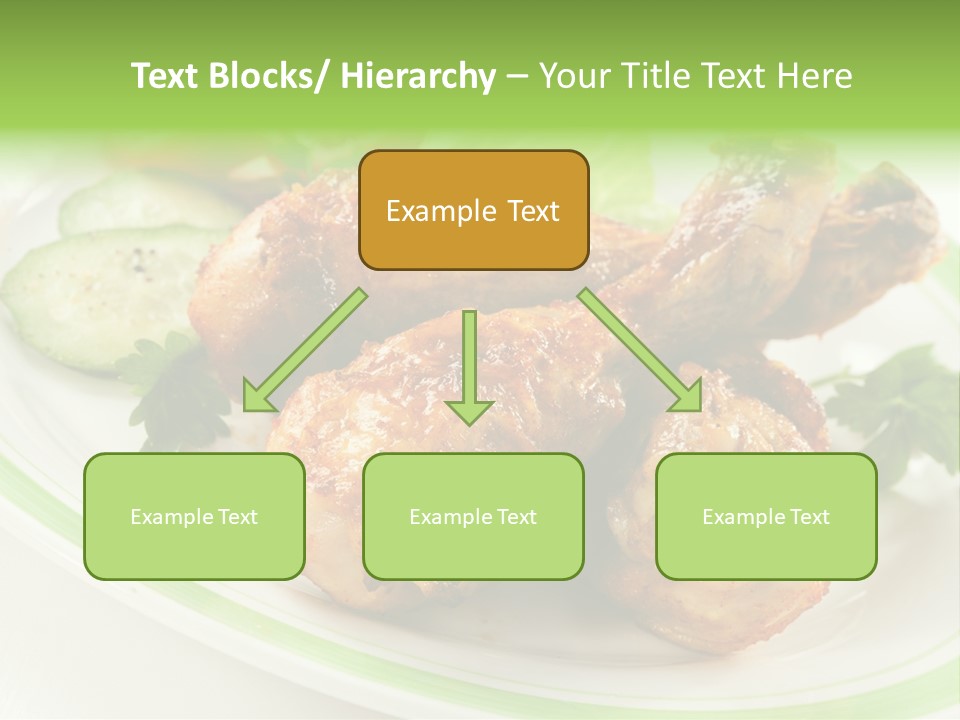 Text Blocks/ Hierarchy – Your Title Text Here

Example Text

Example Text

Example Text

Example Text